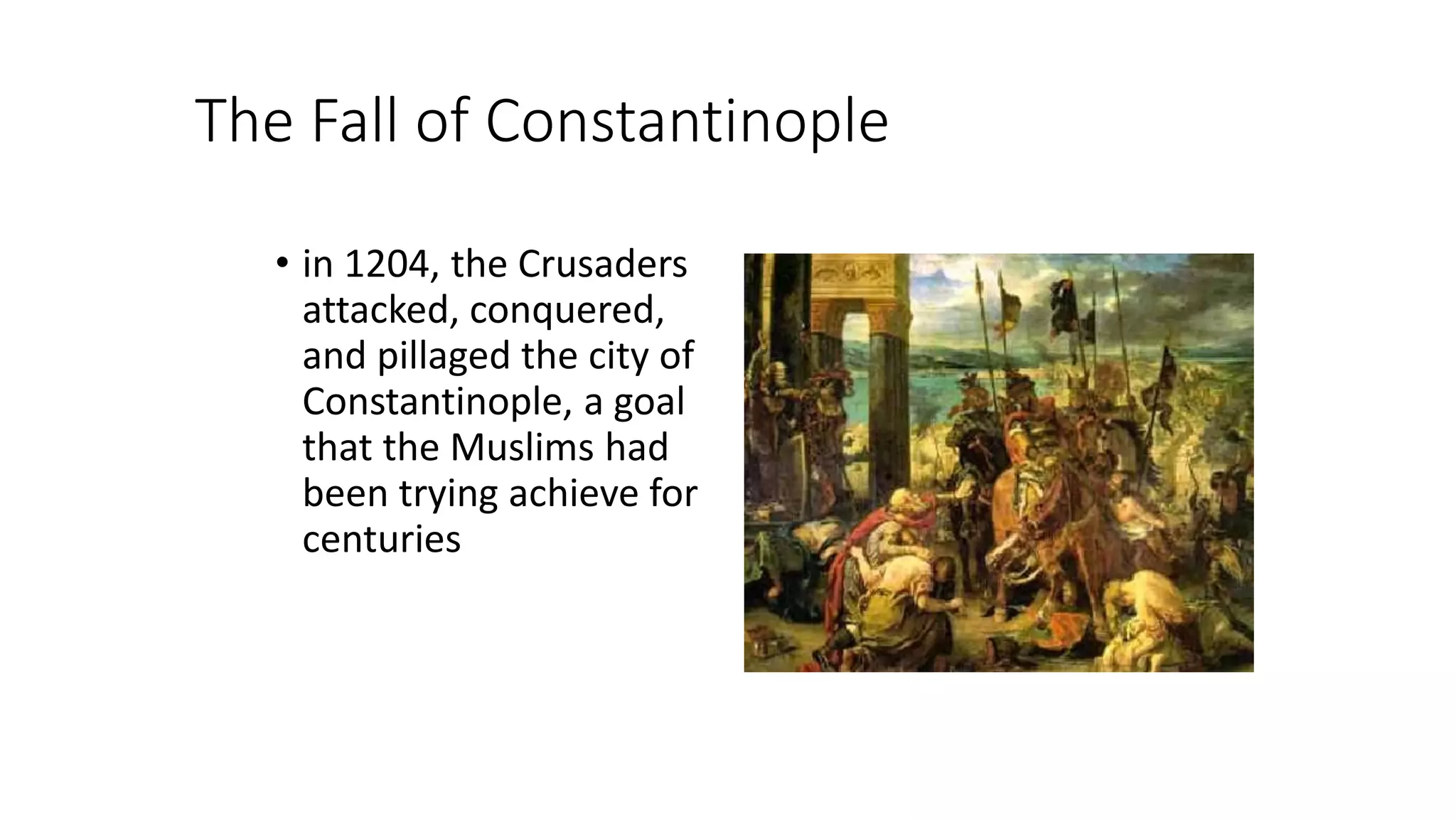 The Fall of Constantinople

• in 1204, the Crusaders attacked, conquered, and pillaged the city of Constantinople, a goal that the Muslims had been trying achieve for centuries